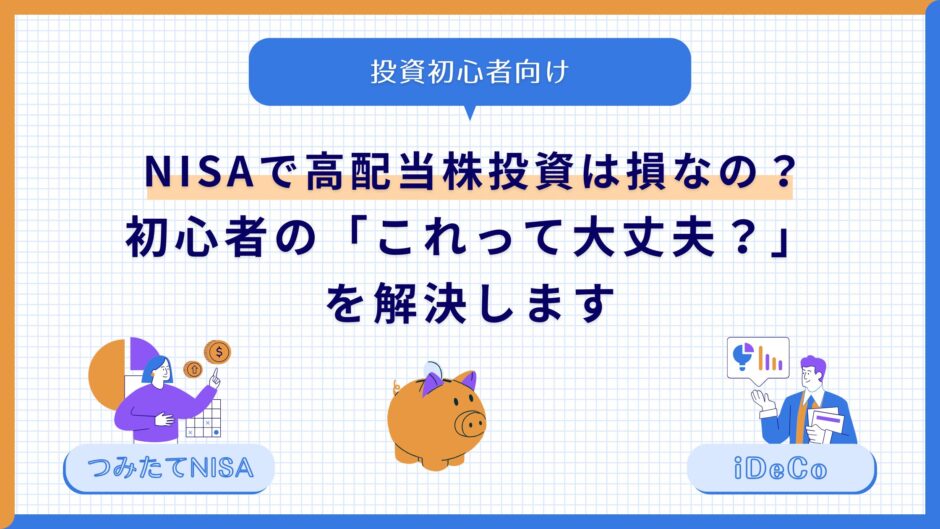 投資初心者向け

NISAで高配当株投資は損なの？
初心者の「これって大丈夫？」
を解決します

つみたてNISA

iDeCo